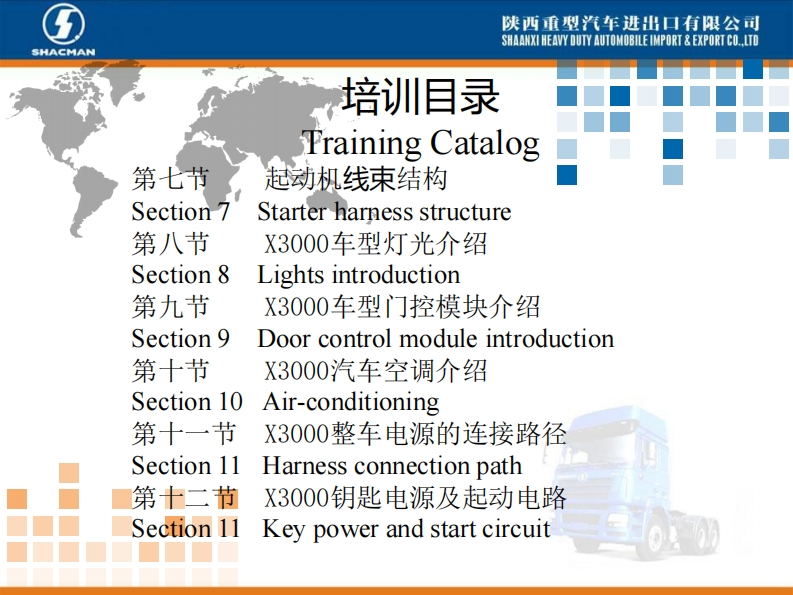 SHACMAN

陕西重型汽车进出口有限公司
SHAANXI HEAVY DUTY AUTOMOBILE IMPORT & EXPORT CO.,LTD

培训目录
Training Catalog

第七节　起动机线束结构
Section 7　Starter harness structure
第八节　X3000车型灯光介绍
Section 8　Lights introduction
第九节　X3000车型门控模块介绍
Section 9　Door control module introduction
第十节　X3000汽车空调介绍
Section 10　Air-conditioning
第十一节　X3000整车电源的连接路径
Section 11　Harness connection path
第十二节　X3000钥匙电源及起动电路
Section 11　Key power and start circuit